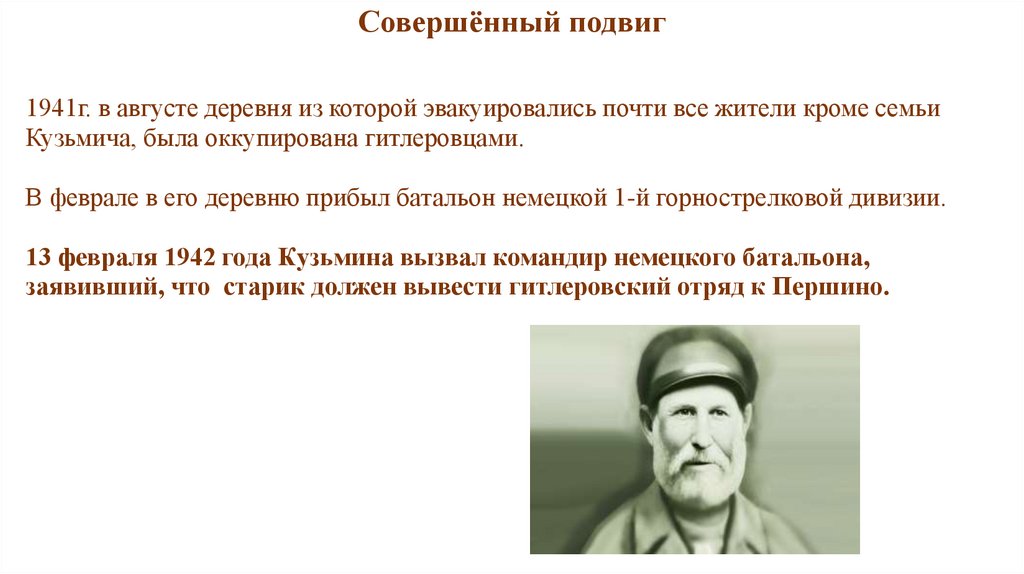 Совершённый подвиг

1941г. в августе деревня из которой эвакуировались почти все жители кроме семьи Кузьмича, была оккупирована гитлеровцами.

В феврале в его деревню прибыл батальон немецкой 1-й горнострелковой дивизии.

13 февраля 1942 года Кузьмина вызвал командир немецкого батальона, заявивший, что старик должен вывести гитлеровский отряд к Першино.